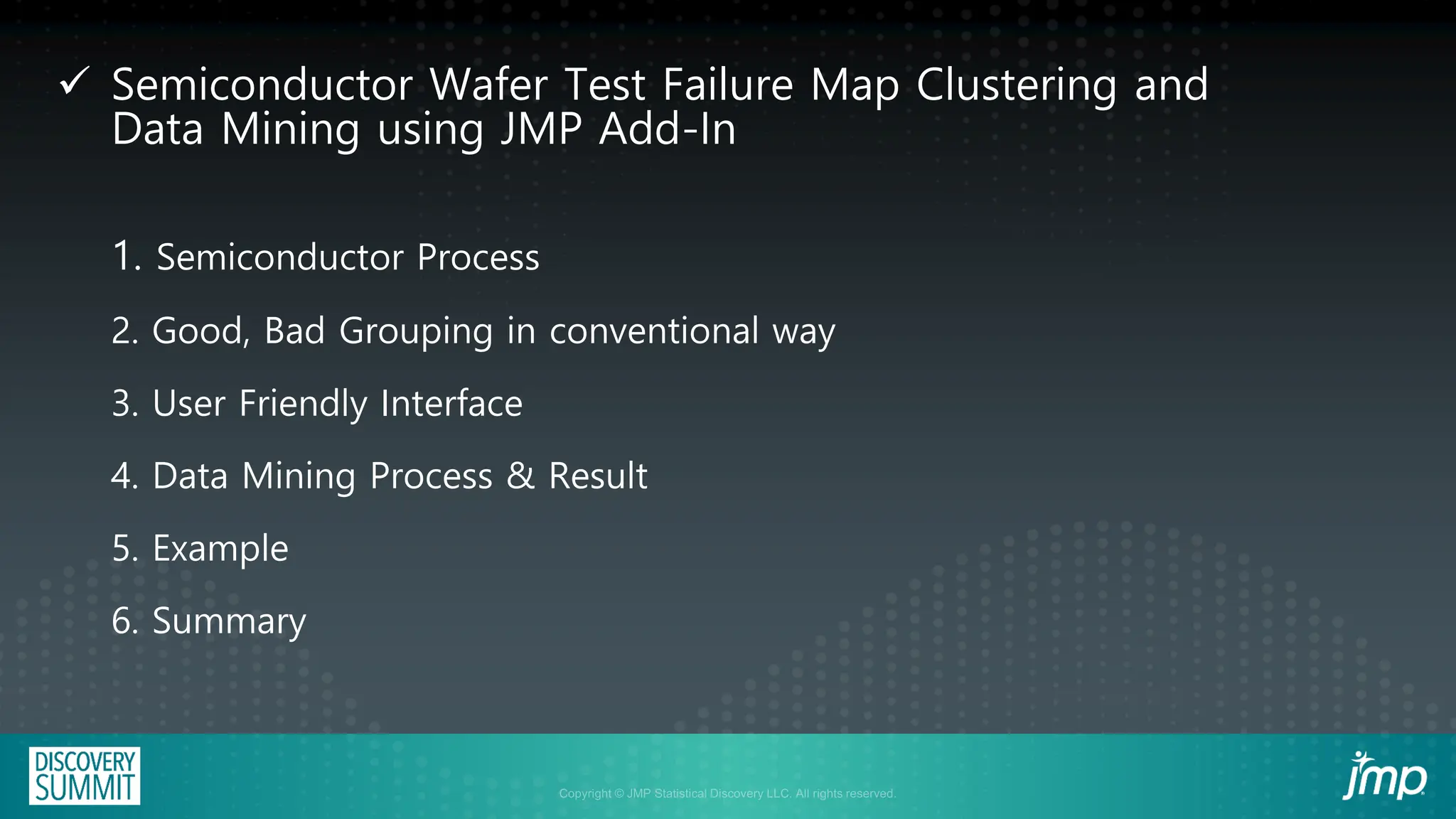 ✓ Semiconductor Wafer Test Failure Map Clustering and Data Mining using JMP Add-In

1. Semiconductor Process

2. Good, Bad Grouping in conventional way

3. User Friendly Interface

4. Data Mining Process & Result

5. Example

6. Summary

DISCOVERY SUMMIT

Copyright © JMP Statistical Discovery LLC. All rights reserved.

jmp